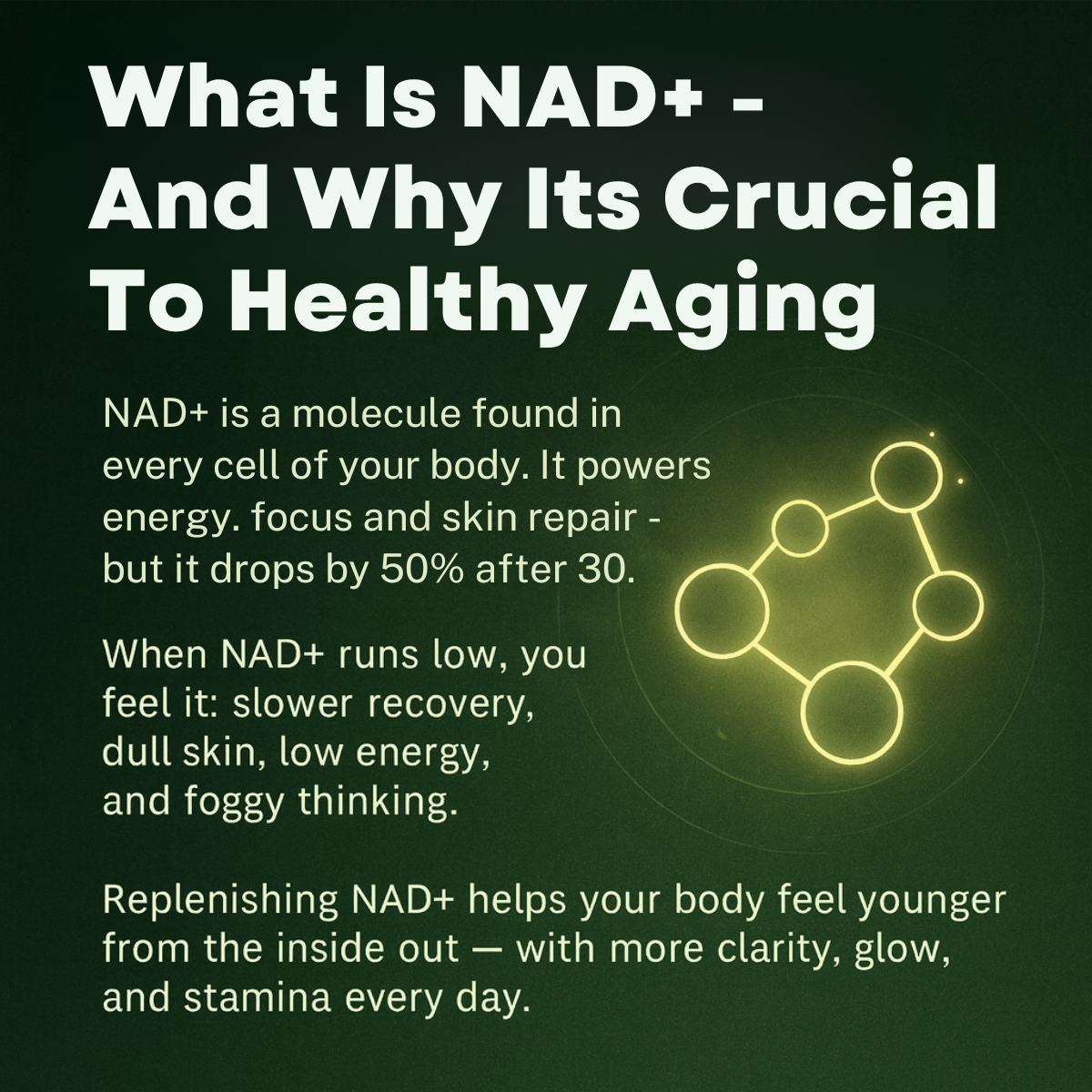 What Is NAD+ - And Why Its Crucial To Healthy Aging

NAD+ is a molecule found in every cell of your body. It powers energy. focus and skin repair - but it drops by 50% after 30.

When NAD+ runs low, you feel it: slower recovery, dull skin, low energy, and foggy thinking.

Replenishing NAD+ helps your body feel younger from the inside out — with more clarity, glow, and stamina every day.